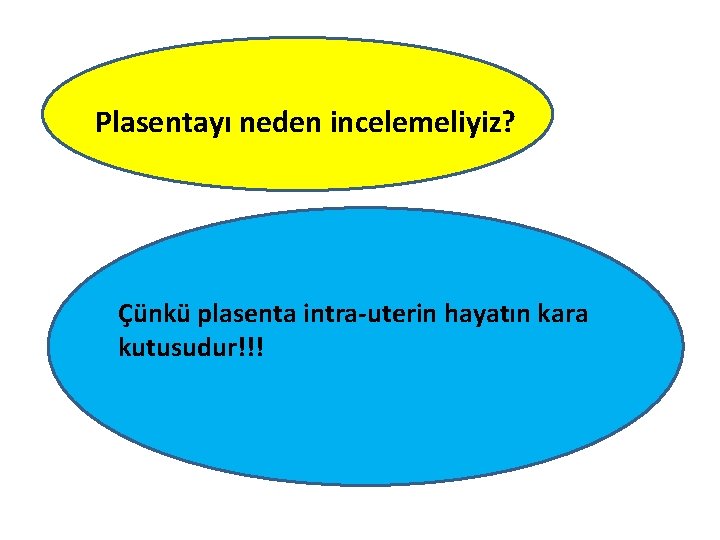 Plasentayı neden incelemeliyiz?

Çünkü plasenta intra-uterin hayatın kara kutusudur!!!